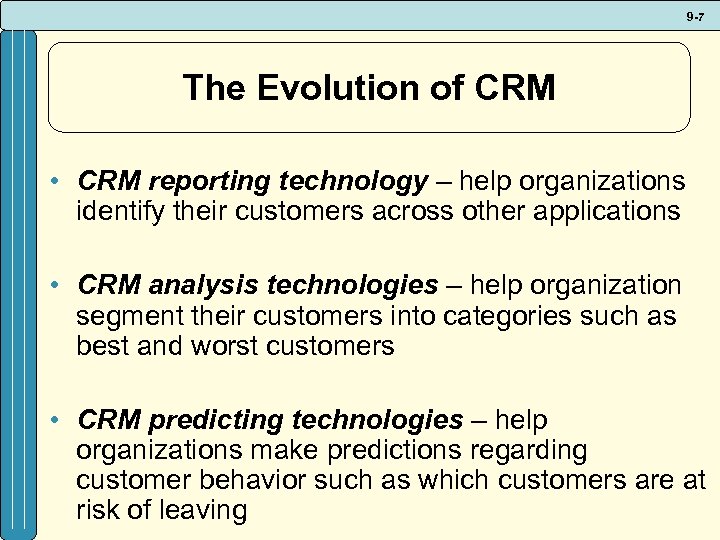 9-7

The Evolution of CRM

• CRM reporting technology – help organizations identify their customers across other applications

• CRM analysis technologies – help organization segment their customers into categories such as best and worst customers

• CRM predicting technologies – help organizations make predictions regarding customer behavior such as which customers are at risk of leaving